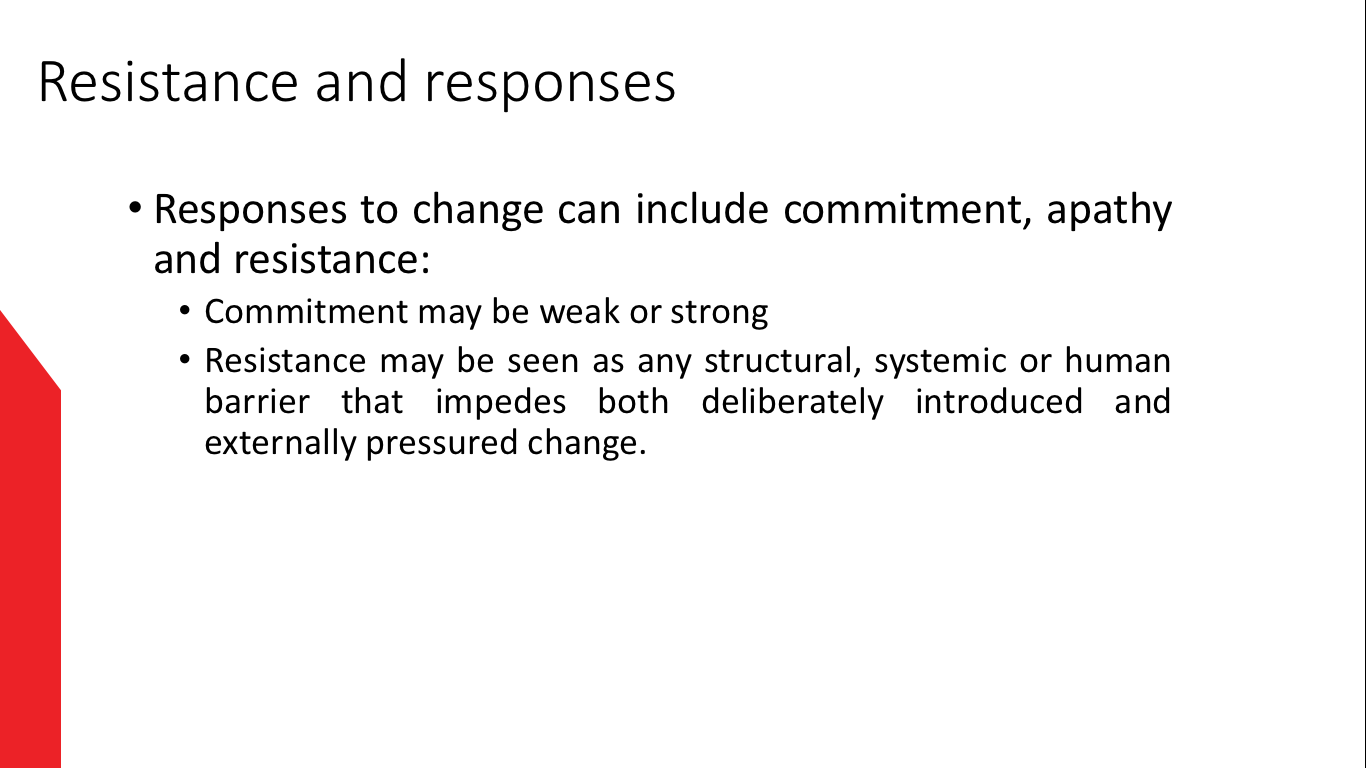 Resistance and responses

• Responses to change can include commitment, apathy and resistance:
  • Commitment may be weak or strong
  • Resistance may be seen as any structural, systemic or human barrier that impedes both deliberately introduced and externally pressured change.